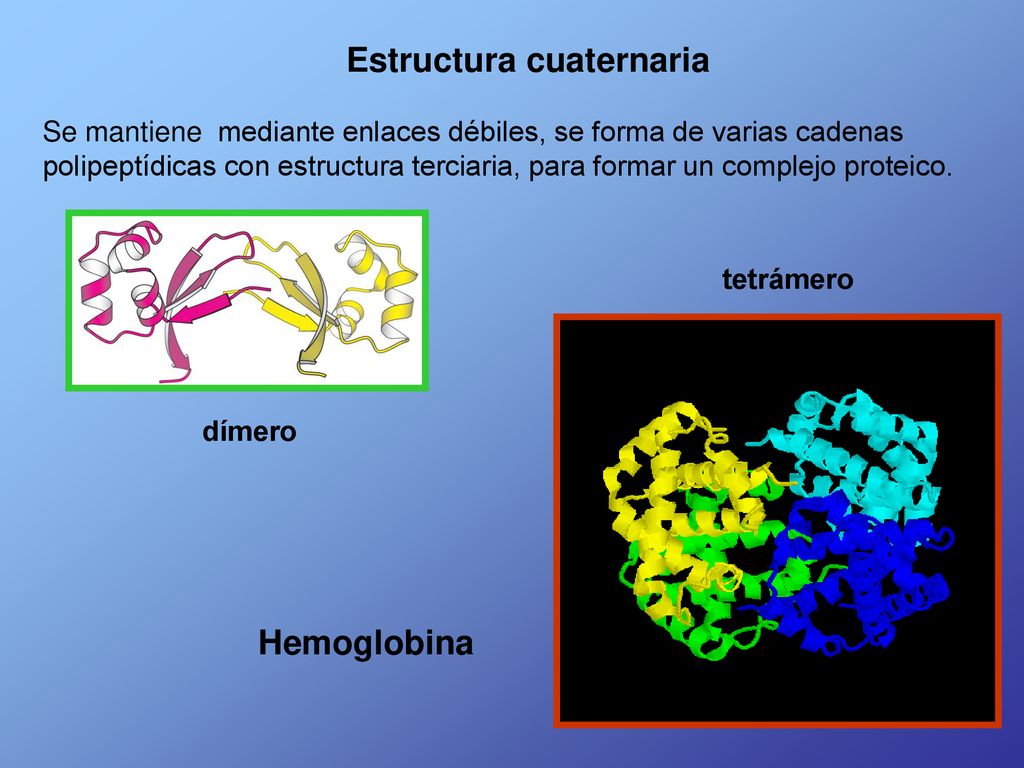 Estructura cuaternaria

Se mantiene mediante enlaces débiles, se forma de varias cadenas polipeptídicas con estructura terciaria, para formar un complejo proteico.

tetrámero

dímero

Hemoglobina